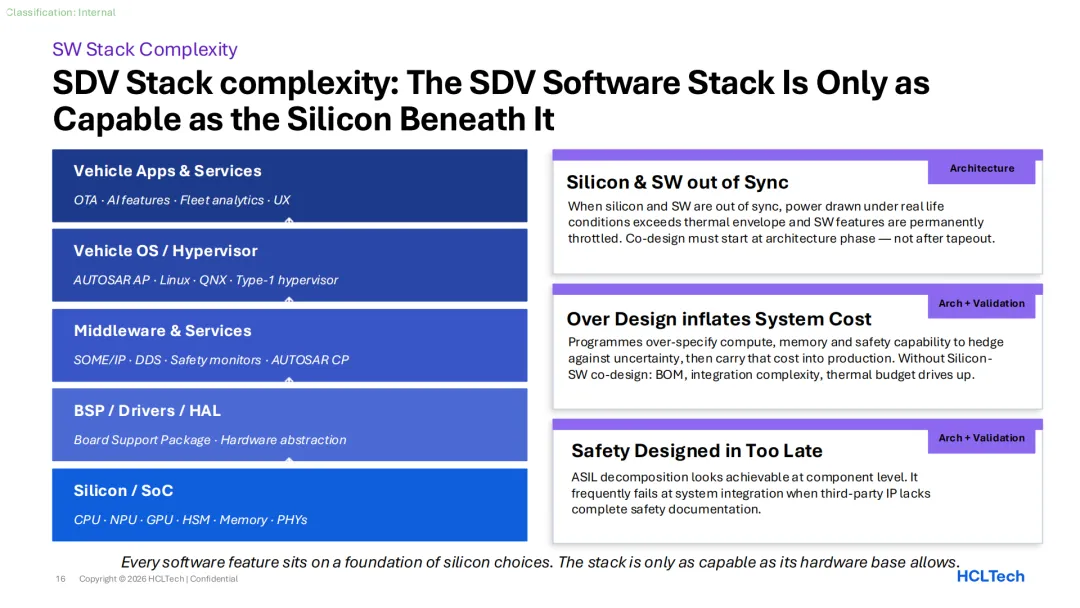 Classification: Internal

SW Stack Complexity

SDV Stack complexity: The SDV Software Stack Is Only as Capable as the Silicon Beneath It

Vehicle Apps & Services
OTA · AI features · Fleet analytics · UX

Vehicle OS / Hypervisor
AUTOSAR AP · Linux · QNX · Type-1 hypervisor

Middleware & Services
SOME/IP · DDS · Safety monitors · AUTOSAR CP

BSP / Drivers / HAL
Board Support Package · Hardware abstraction

Silicon / SoC
CPU · NPU · GPU · HSM · Memory · PHYs

Architecture
Silicon & SW out of Sync
When silicon and SW are out of sync, power drawn under real life conditions exceeds thermal envelope and SW features are permanently throttled. Co-design must start at architecture phase — not after tapeout.

Arch + Validation
Over Design inflates System Cost
Programmes over-specify compute, memory and safety capability to hedge against uncertainty, then carry that cost into production. Without Silicon-SW co-design: BOM, integration complexity, thermal budget drives up.

Arch + Validation
Safety Designed in Too Late
ASIL decomposition looks achievable at component level. It frequently fails at system integration when third-party IP lacks complete safety documentation.

Every software feature sits on a foundation of silicon choices. The stack is only as capable as its hardware base allows.

16 Copyright © 2026 HCLTech | Confidential

HCLTech